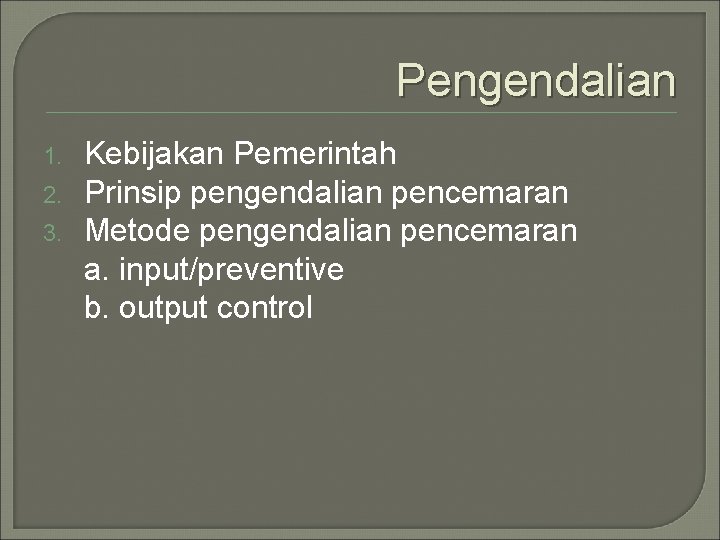 Pengendalian

1. Kebijakan Pemerintah
2. Prinsip pengendalian pencemaran
3. Metode pengendalian pencemaran
a. input/preventive
b. output control